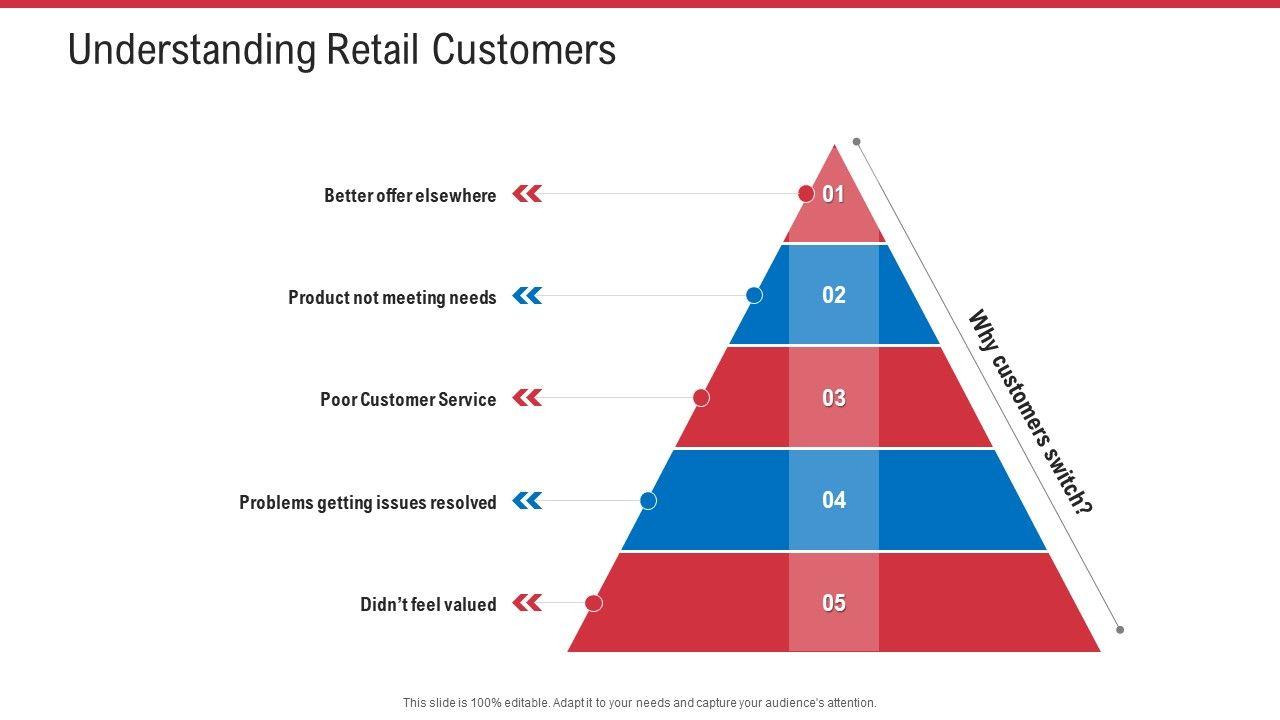 Understanding Retail Customers

Better offer elsewhere

01

Product not meeting needs

02

Poor Customer Service

03

Problems getting issues resolved

04

Didn't feel valued

05

Why customers switch?

This slide is 100% editable. Adapt it to your needs and capture your audience's attention.